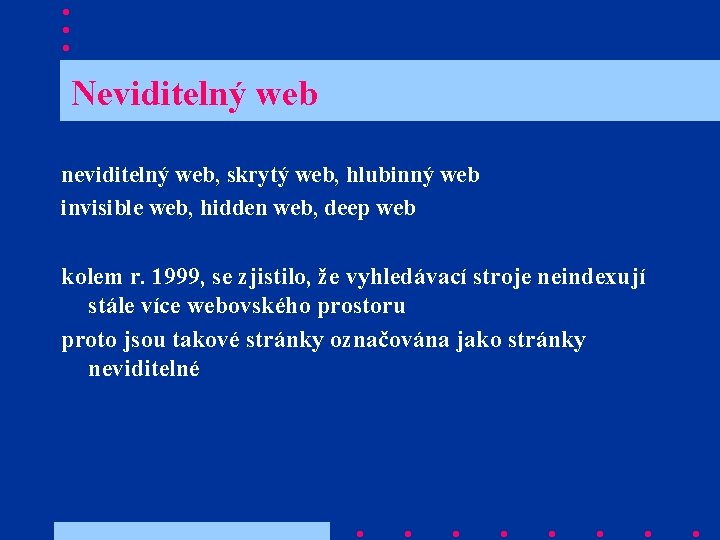 Neviditelný web

neviditelný web, skrytý web, hlubinný web

invisible web, hidden web, deep web

kolem r. 1999, se zjistilo, že vyhledávací stroje neindexují stále více webovského prostoru

proto jsou takové stránky označována jako stránky neviditelné